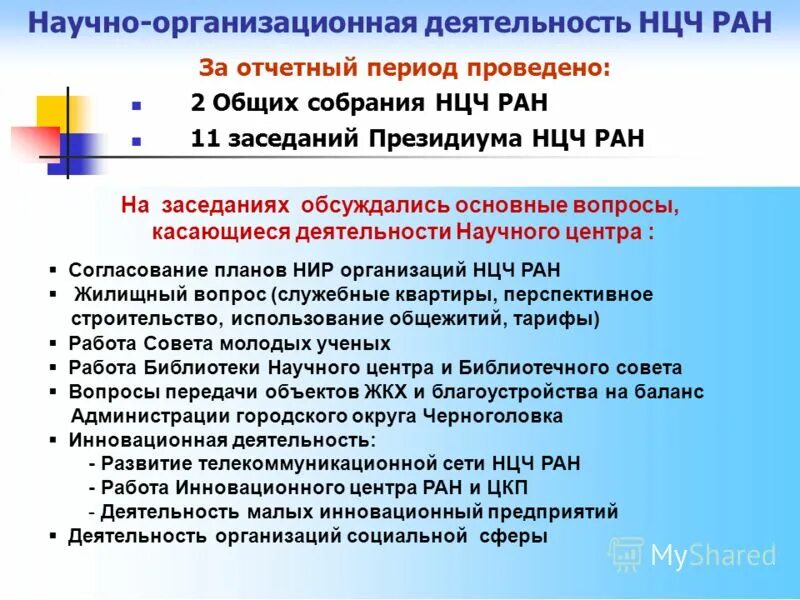 Научно-организационная деятельность НЦЧ РАН

За отчетный период проведено:

▪ 2 Общих собрания НЦЧ РАН
▪ 11 заседаний Президиума НЦЧ РАН

На заседаниях обсуждались основные вопросы, касающиеся деятельности Научного центра :

▪ Согласование планов НИР организаций НЦЧ РАН
▪ Жилищный вопрос (служебные квартиры, перспективное строительство, использование общежитий, тарифы)
▪ Работа Совета молодых ученых
▪ Работа Библиотеки Научного центра и Библиотечного совета
▪ Вопросы передачи объектов ЖКХ и благоустройства на баланс Администрации городского округа Черноголовка
▪ Инновационная деятельность:
- Развитие телекоммуникационной сети НЦЧ РАН
- Работа Инновационного центра РАН и ЦКП
- Деятельность малых инновационный предприятий
▪ Деятельность организаций социальной сферы

MyShared